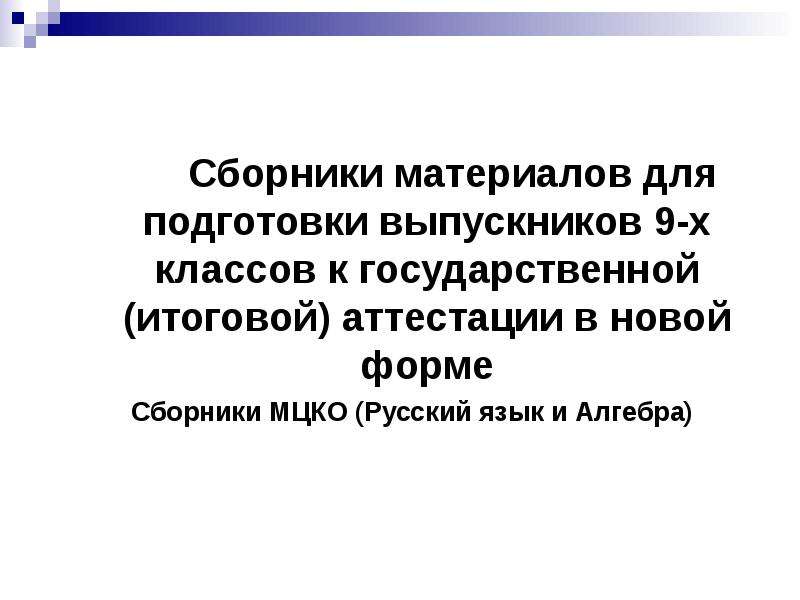 Сборники материалов для подготовки выпускников 9-х классов к государственной (итоговой) аттестации в новой форме

Сборники МЦКО (Русский язык и Алгебра)